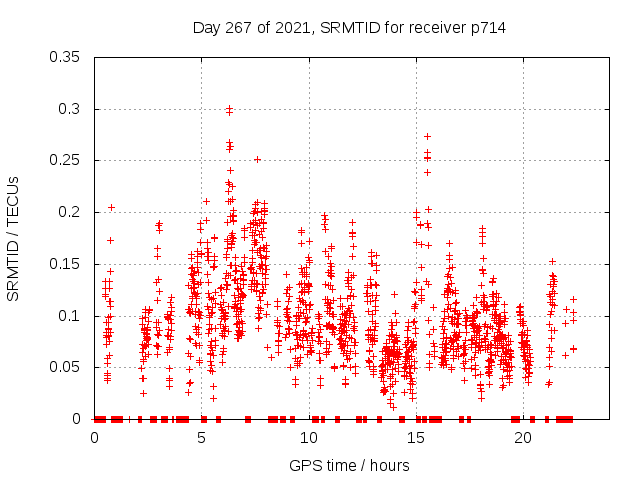 Day 267 of 2021, SRMTID for receiver p714

SRMTID / TECUs

0.35
0.3
0.25
0.2
0.15
0.1
0.05
0

0
5
10
15
20

GPS time / hours